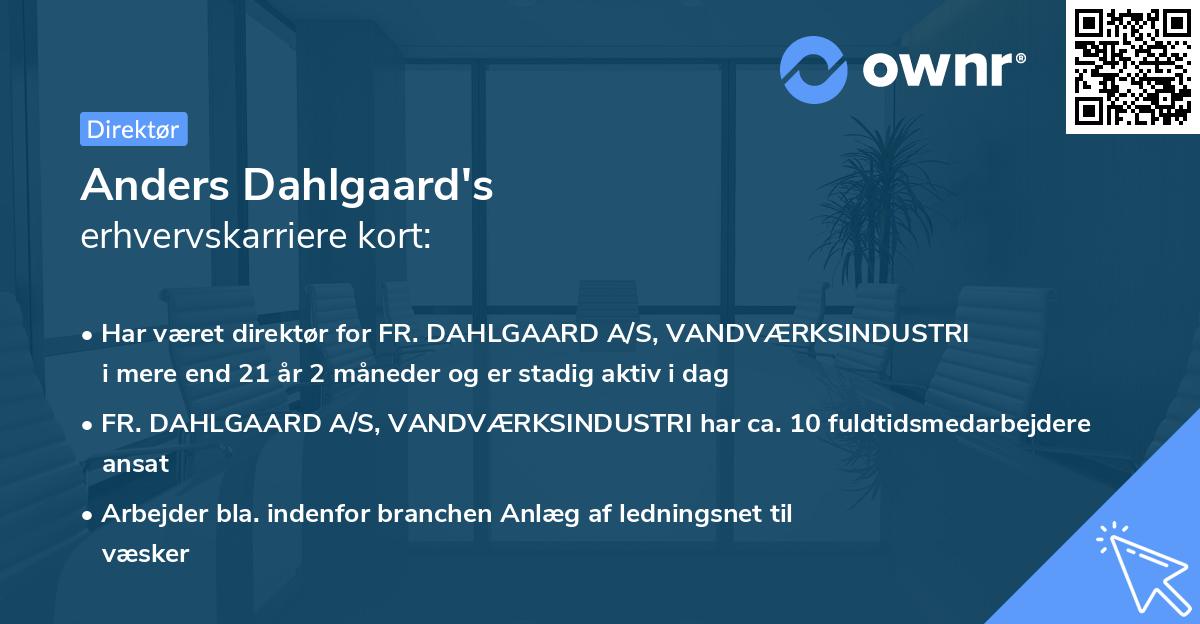 ownr®

Direktør

Anders Dahlgaard's
erhvervskarriere kort:

• Har været direktør for FR. DAHLGAARD A/S, VANDVÆRKSINDUSTRI i mere end 21 år 2 måneder og er stadig aktiv i dag

• FR. DAHLGAARD A/S, VANDVÆRKSINDUSTRI har ca. 10 fuldtidsmedarbejdere ansat

• Arbejder bla. indenfor branchen Anlæg af ledningsnet til væsker